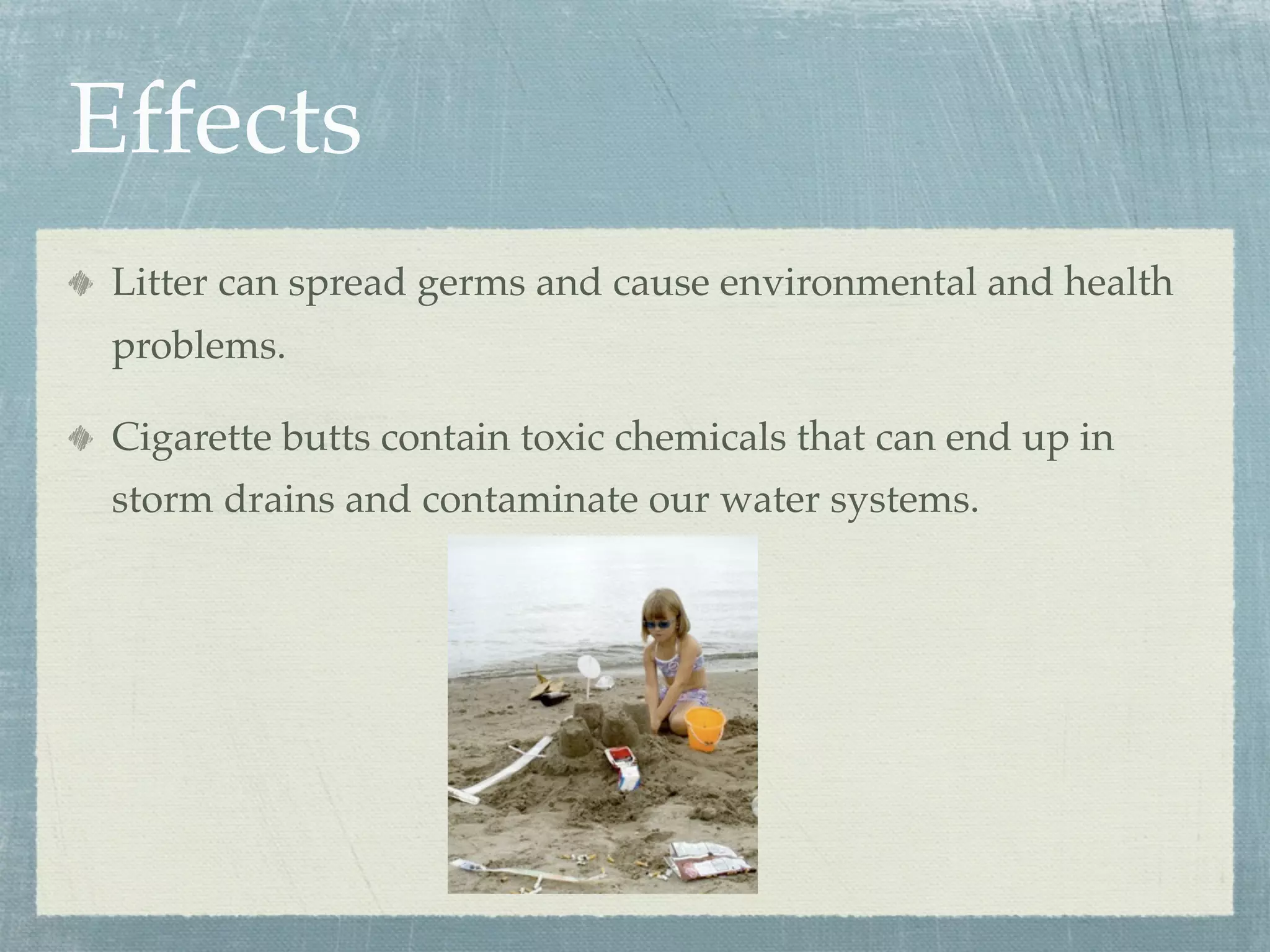 Effects

Litter can spread germs and cause environmental and health problems.

Cigarette butts contain toxic chemicals that can end up in storm drains and contaminate our water systems.